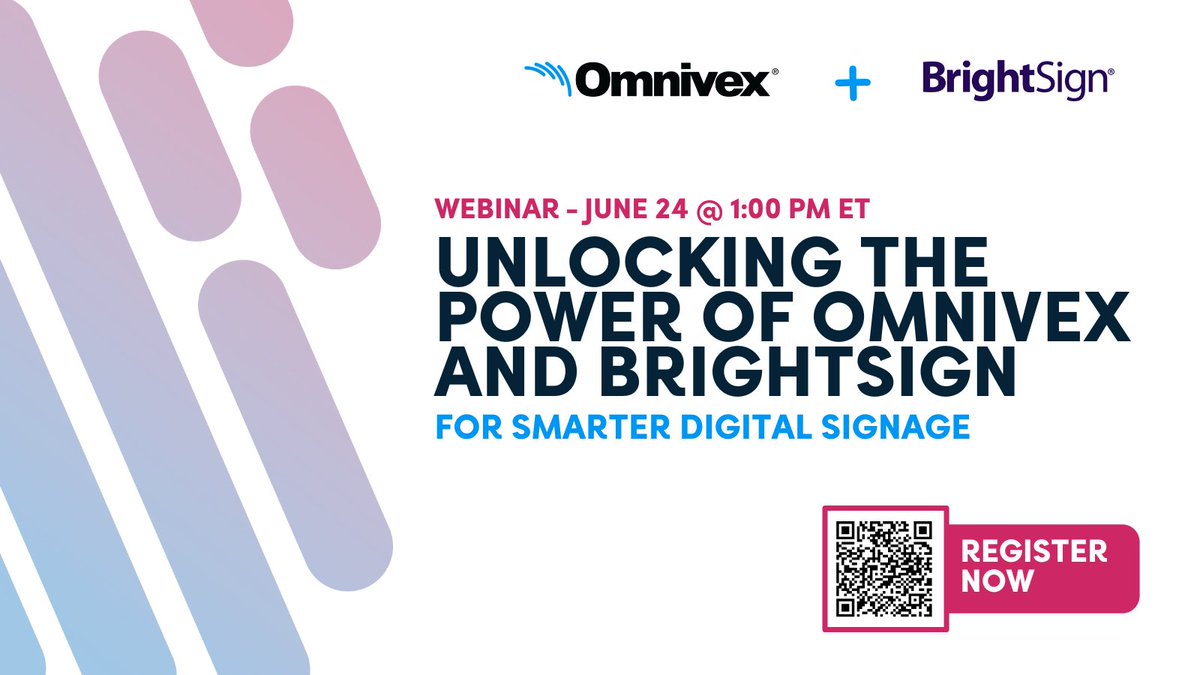 Omnivex® + BrightSign®

WEBINAR - JUNE 24 @ 1:00 PM ET

UNLOCKING THE POWER OF OMNIVEX AND BRIGHTSIGN

FOR SMARTER DIGITAL SIGNAGE

REGISTER NOW